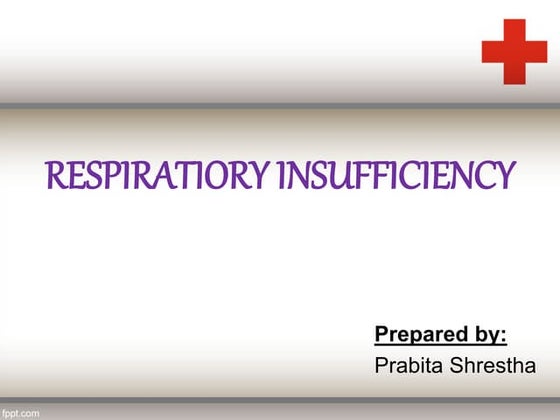 RESPIRATIORY INSUFFICIENCY

Prepared by:
Prabita Shrestha

fppt.com